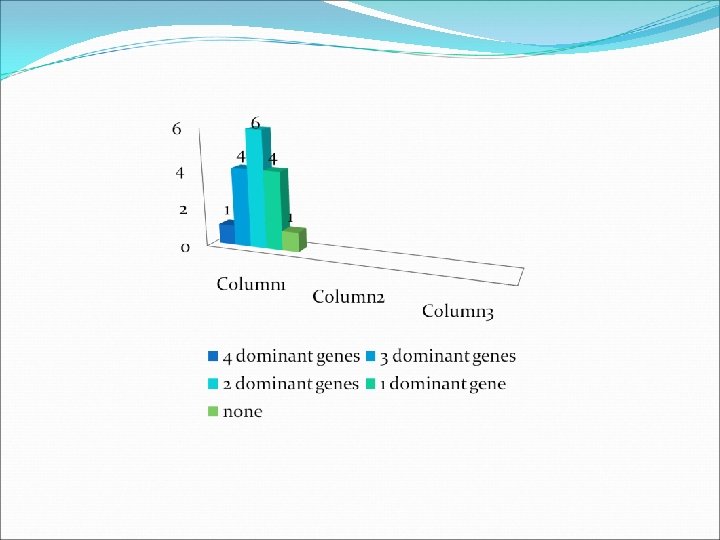 6
4
2
0

1
4
6
4
1

Column1
Column2
Column3

4 dominant genes
3 dominant genes
2 dominant genes
1 dominant gene
none